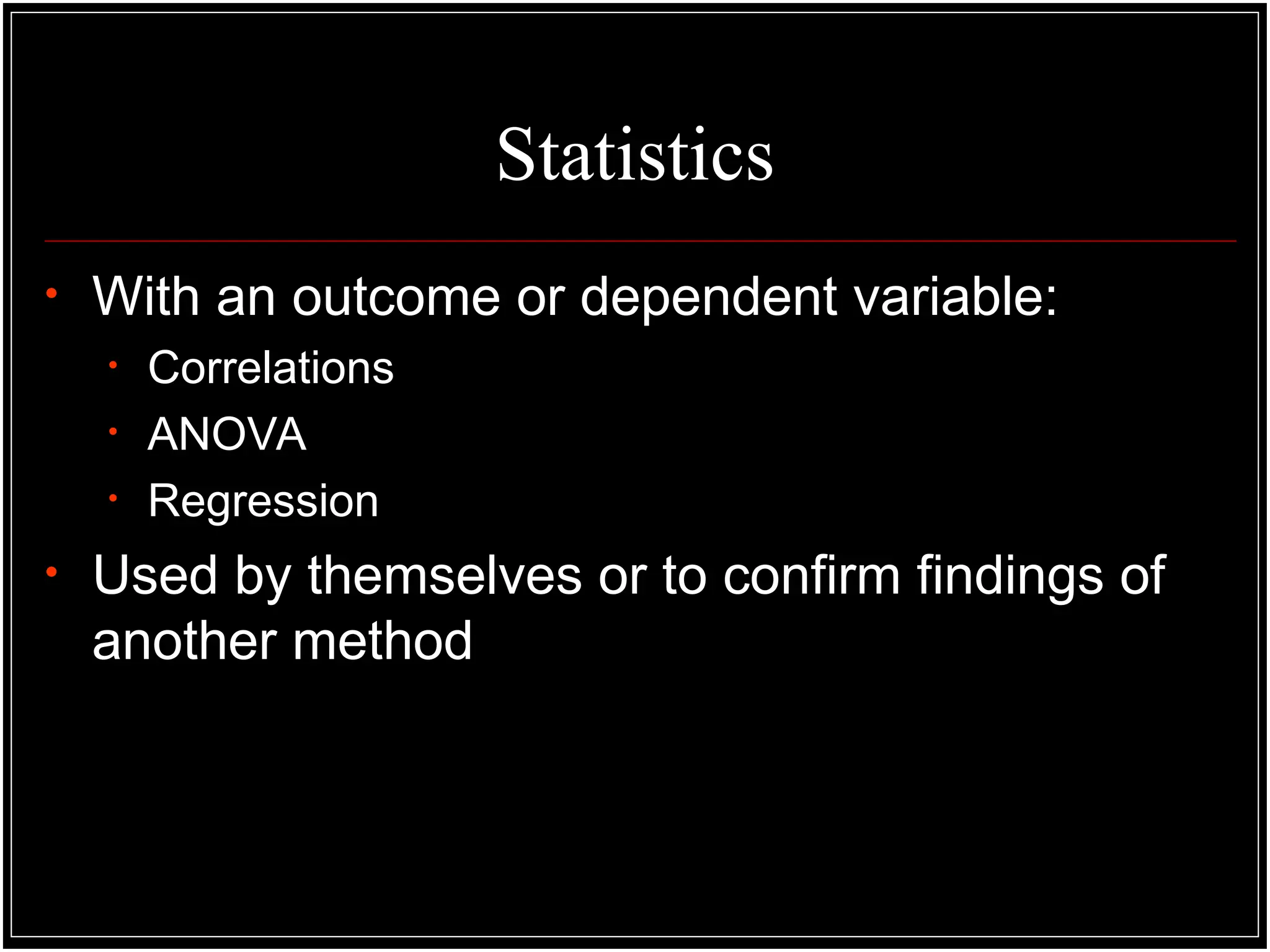 Statistics

• With an outcome or dependent variable:
  • Correlations
  • ANOVA
  • Regression
• Used by themselves or to confirm findings of another method